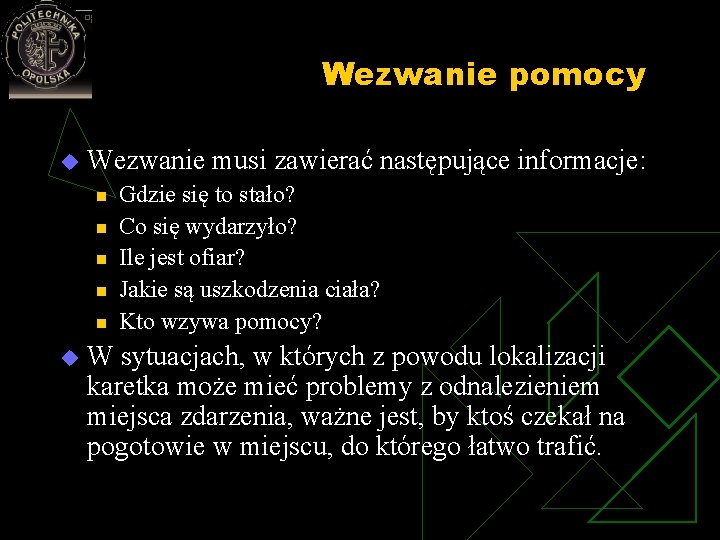 POLITECHNIKA OPOLSKA

Wezwanie pomocy

Wezwanie musi zawierać następujące informacje:

Gdzie się to stało?

Co się wydarzyło?

Ile jest ofiar?

Jakie są uszkodzenia ciała?

Kto wzywa pomocy?

W sytuacjach, w których z powodu lokalizacji karetka może mieć problemy z odnalezieniem miejsca zdarzenia, ważne jest, by ktoś czekał na pogotowie w miejscu, do którego łatwo trafić.